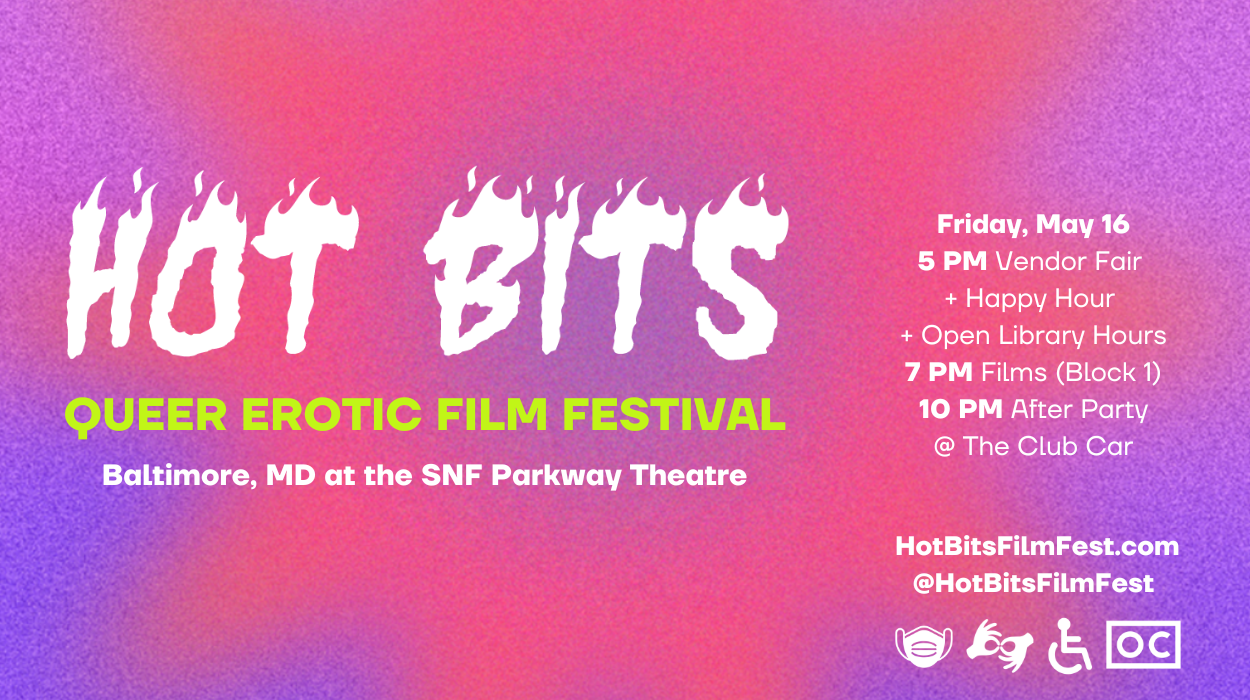 HOT BITS

QUEER EROTIC FILM FESTIVAL

Baltimore, MD at the SNF Parkway Theatre

Friday, May 16
5 PM Vendor Fair
+ Happy Hour
+ Open Library Hours
7 PM Films (Block 1)
10 PM After Party
@ The Club Car

HotBitsFilmFest.com
@HotBitsFilmFest

OC